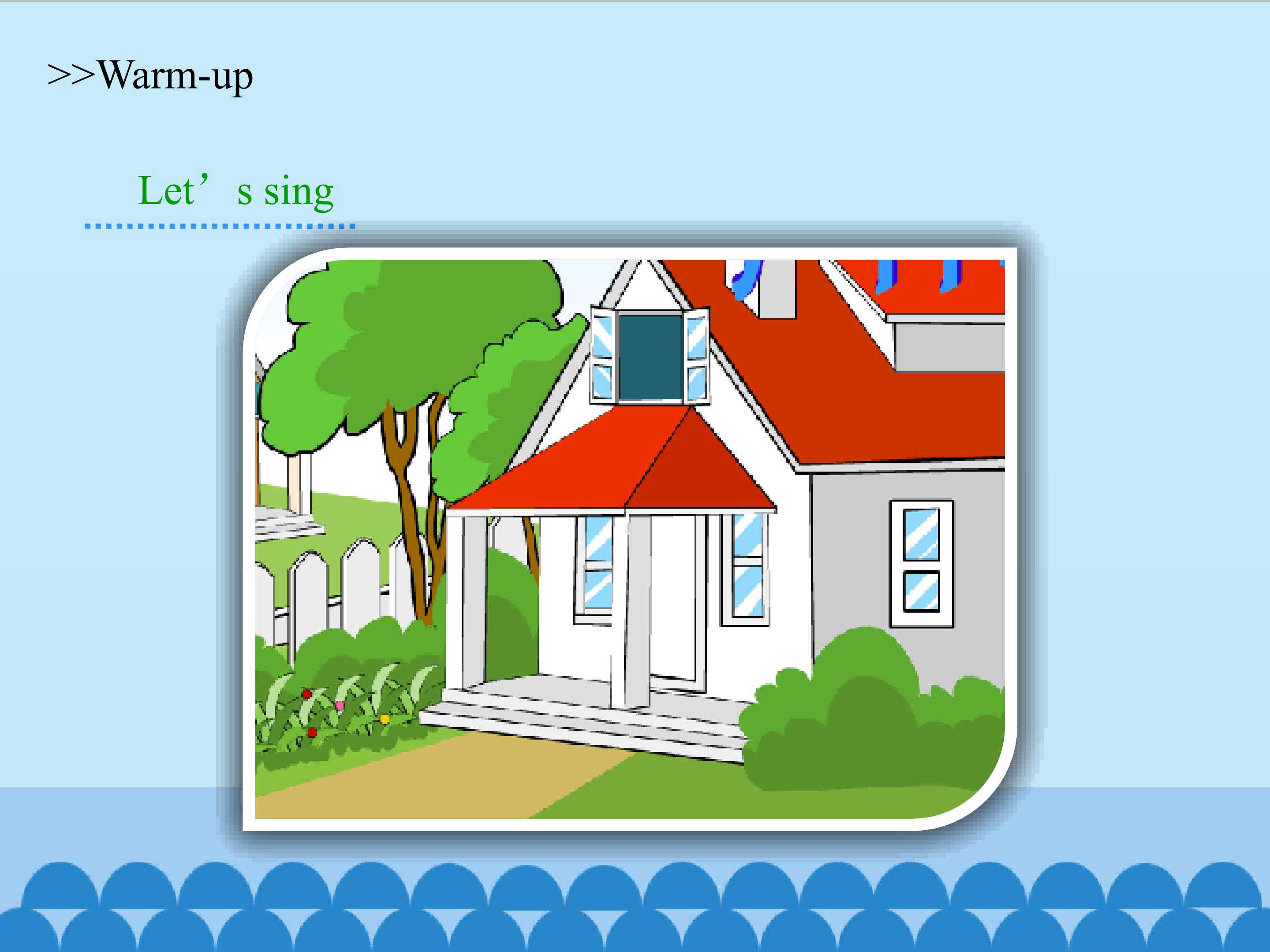 >>Warm-up

Let’s sing